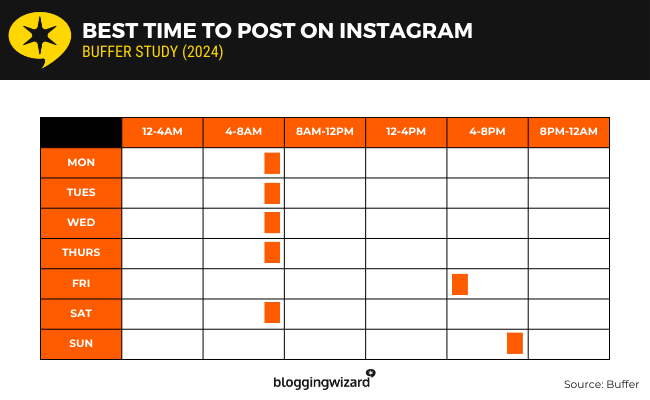 BEST TIME TO POST ON INSTAGRAM
BUFFER STUDY (2024)

| | 12-4AM | 4-8AM | 8AM-12PM | 12-4PM | 4-8PM | 8PM-12AM |
|---|---|---|---|---|---|---|
| MON | | | | | | |
| TUES | | | | | | |
| WED | | | | | | |
| THURS | | | | | | |
| FRI | | | | | | |
| SAT | | | | | | |
| SUN | | | | | | |

bloggingwizard

Source: Buffer